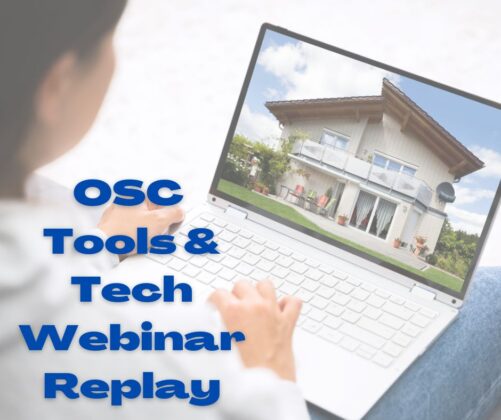 OSC
Tools &
Tech
Webinar
Replay